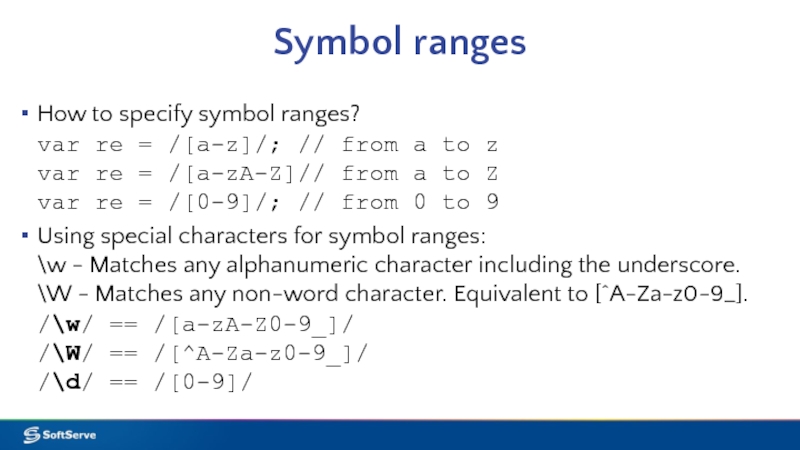 Symbol ranges

▪ How to specify symbol ranges?
var re = /[a-z]/; // from a to z
var re = /[a-zA-Z]// from a to Z
var re = /[0-9]/; // from 0 to 9

▪ Using special characters for symbol ranges:
\w - Matches any alphanumeric character including the underscore.
\W - Matches any non-word character. Equivalent to [^A-Za-z0-9_].
/\w/ == /[a-zA-Z0-9_]/
/\W/ == /[^A-Za-z0-9_]/
/\d/ == /[0-9]/

SoftServe